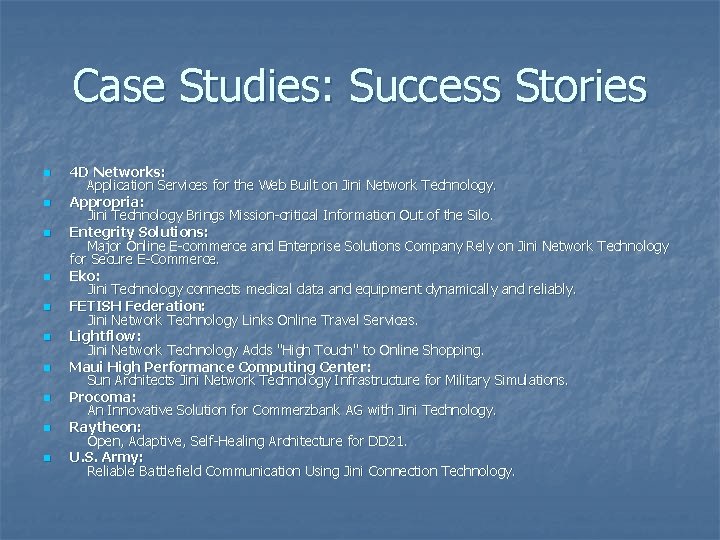 Case Studies: Success Stories

- 4D Networks:
Application Services for the Web Built on Jini Network Technology.
- Appropria:
Jini Technology Brings Mission-critical Information Out of the Silo.
- Entegrity Solutions:
Major Online E-commerce and Enterprise Solutions Company Rely on Jini Network Technology for Secure E-Commerce.
- Eko:
Jini Technology connects medical data and equipment dynamically and reliably.
- FETISH Federation:
Jini Network Technology Links Online Travel Services.
- Lightflow:
Jini Network Technology Adds "High Touch" to Online Shopping.
- Maui High Performance Computing Center:
Sun Architects Jini Network Technology Infrastructure for Military Simulations.
- Procoma:
An Innovative Solution for Commerzbank AG with Jini Technology.
- Raytheon:
Open, Adaptive, Self-Healing Architecture for DD21.
- U.S. Army:
Reliable Battlefield Communication Using Jini Connection Technology.